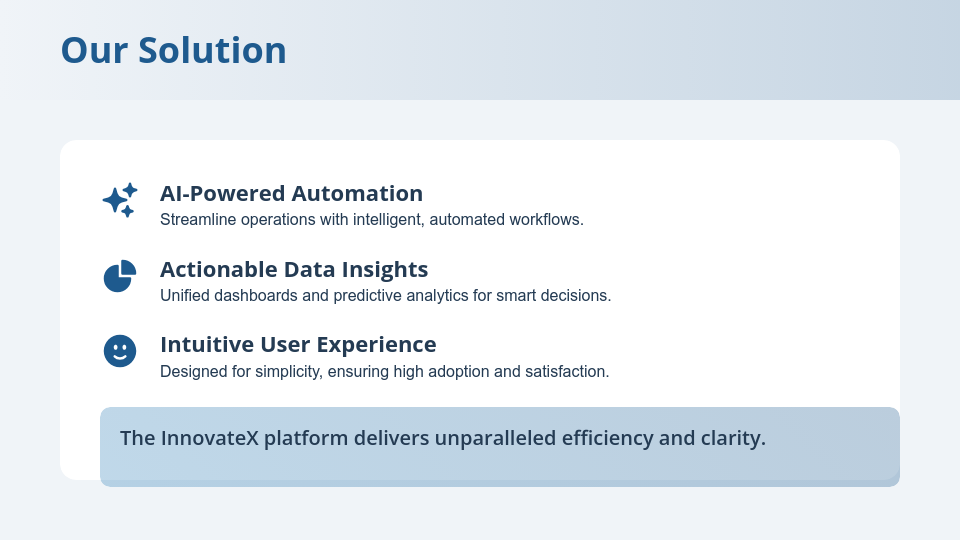 Our Solution

AI-Powered Automation
Streamline operations with intelligent, automated workflows.

Actionable Data Insights
Unified dashboards and predictive analytics for smart decisions.

Intuitive User Experience
Designed for simplicity, ensuring high adoption and satisfaction.

The InnovateX platform delivers unparalleled efficiency and clarity.